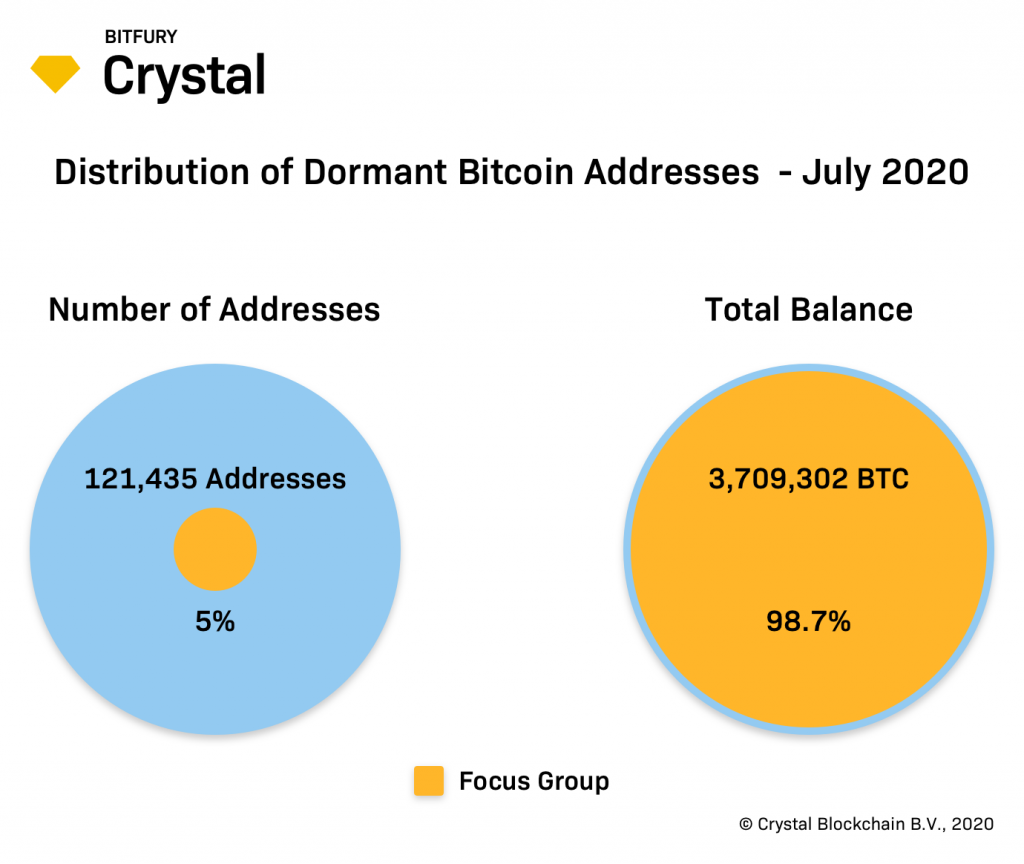 BITFURY
Crystal

Distribution of Dormant Bitcoin Addresses - July 2020

Number of Addresses

121,435 Addresses

5%

Total Balance

3,709,302 BTC

98.7%

Focus Group

© Crystal Blockchain B.V., 2020